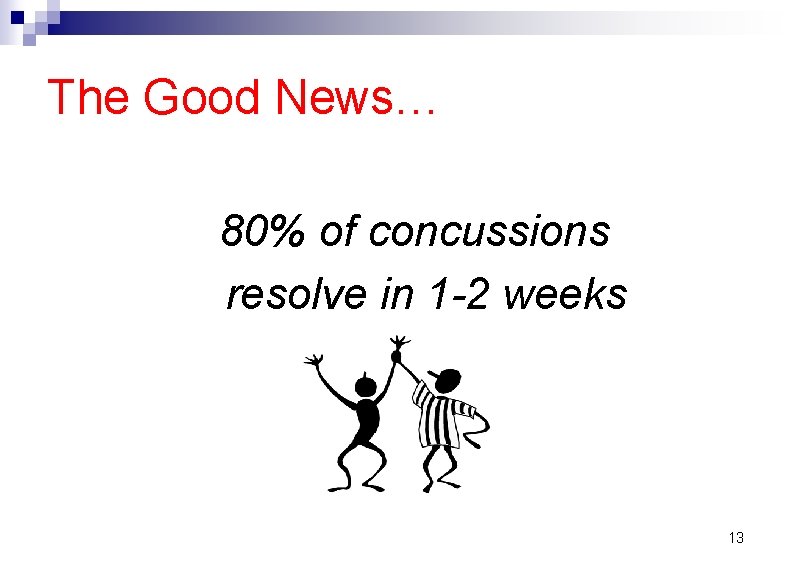 The Good News…

80% of concussions resolve in 1-2 weeks

13